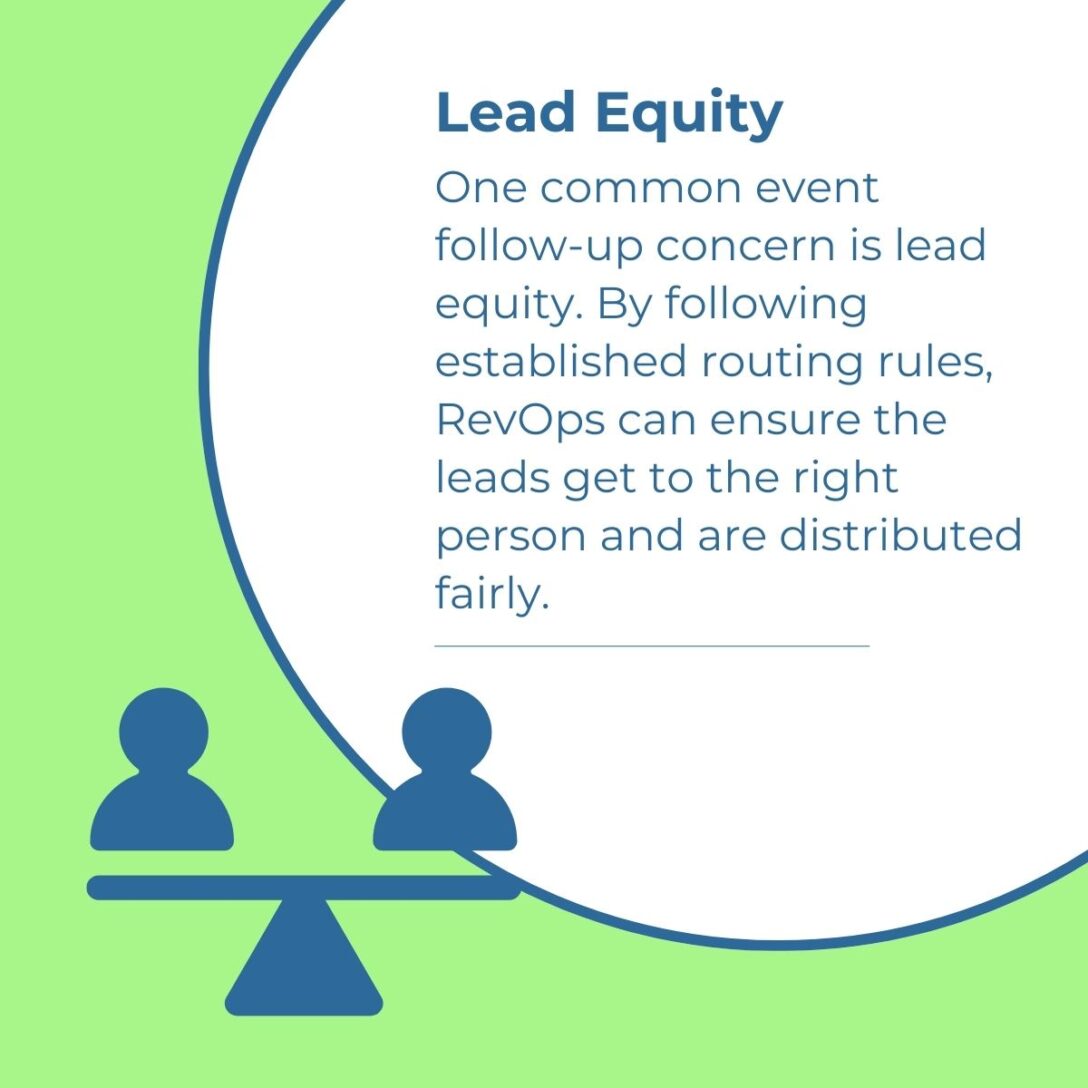 Lead Equity

One common event follow-up concern is lead equity. By following established routing rules, RevOps can ensure the leads get to the right person and are distributed fairly.